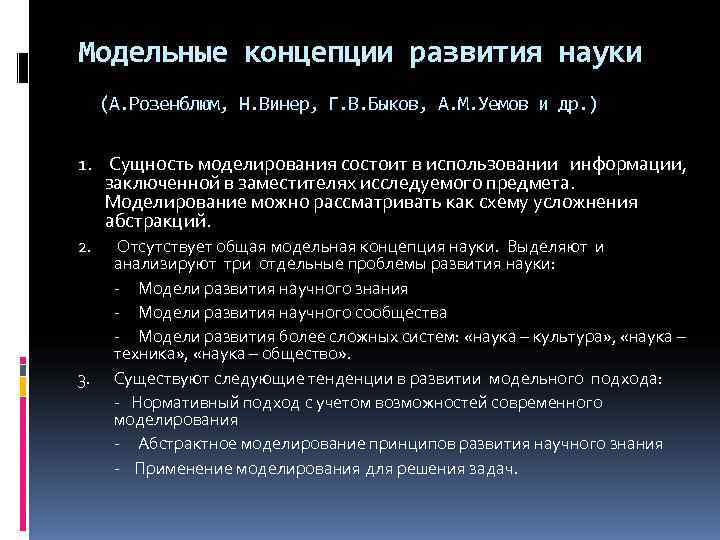 Модельные концепции развития науки

(А.Розенблюм, Н.Винер, Г.В.Быков, А.М.Уемов и др.)

1. Сущность моделирования состоит в использовании информации, заключенной в заместителях исследуемого предмета. Моделирование можно рассматривать как схему усложнения абстракций.

2. Отсутствует общая модельная концепция науки. Выделяют и анализируют три отдельные проблемы развития науки:

- Модели развития научного знания

- Модели развития научного сообщества

- Модели развития более сложных систем: «наука – культура», «наука – техника», «наука – общество».

3. Существуют следующие тенденции в развитии модельного подхода:

- Нормативный подход с учетом возможностей современного моделирования

- Абстрактное моделирование принципов развития научного знания

- Применение моделирования для решения задач.